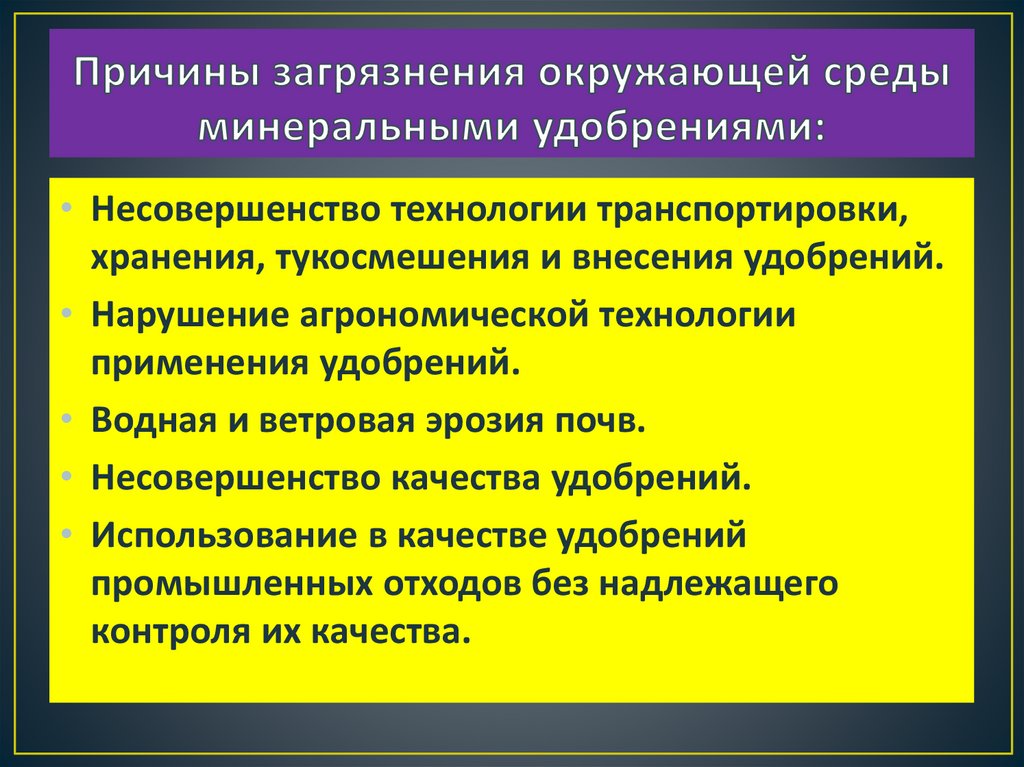 Причины загрязнения окружающей среды минеральными удобрениями:

• Несовершенство технологии транспортировки, хранения, тукосмешения и внесения удобрений.
• Нарушение агрономической технологии применения удобрений.
• Водная и ветровая эрозия почв.
• Несовершенство качества удобрений.
• Использование в качестве удобрений промышленных отходов без надлежащего контроля их качества.